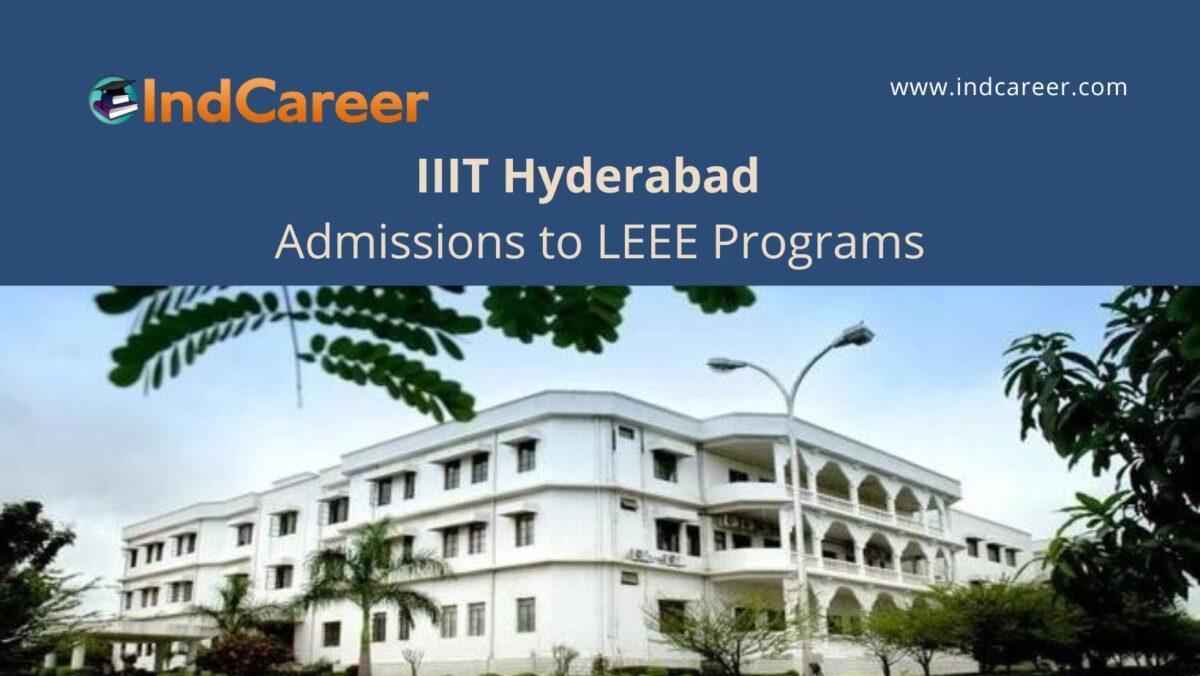 IndCareer

www.indcareer.com

IIIT Hyderabad

Admissions to LEEE Programs